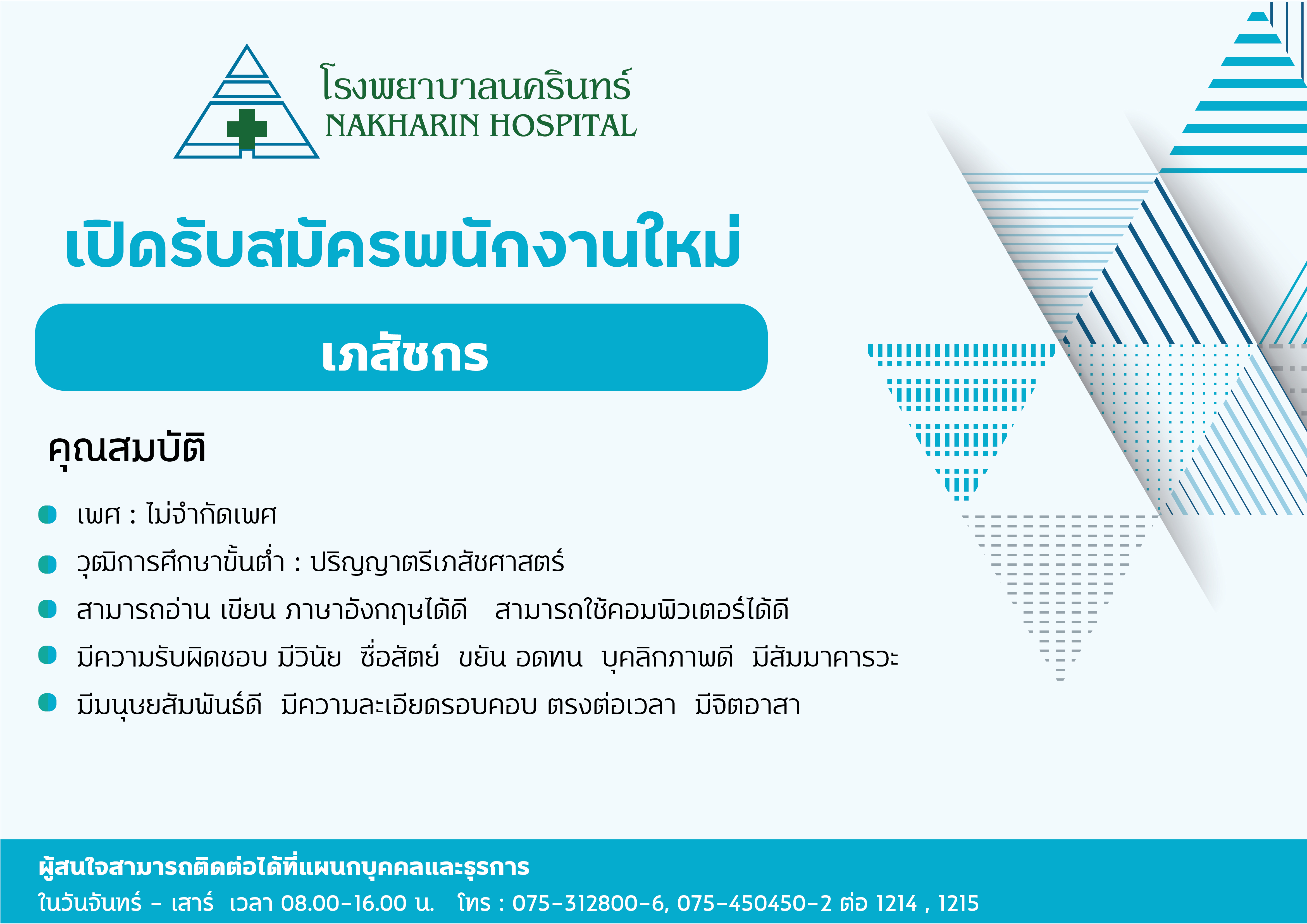 โรงพยาบาลนครินทร์
NAKHARIN HOSPITAL

เปิดรับสมัครพนักงานใหม่

เภสัชกร

คุณสมบัติ

เพศ : ไม่จำกัดเพศ

วุฒิการศึกษาขั้นต่ำ : ปริญญาตรีเภสัชศาสตร์

สามารถอ่าน เขียน ภาษาอังกฤษได้ดี สามารถใช้คอมพิวเตอร์ได้ดี

มีความรับผิดชอบ มีวินัย ซื่อสัตย์ ขยัน อดทน บุคลิกภาพดี มีสัมมาคารวะ

มีมนุษยสัมพันธ์ดี มีความละเอียดรอบคอบ ตรงต่อเวลา มีจิตอาสา

ผู้สนใจสามารถติดต่อได้ที่แผนกบุคคลและธุรการ
ในวันจันทร์ - เสาร์ เวลา 08.00-16.00 น. โทร : 075-312800-6, 075-450450-2 ต่อ 1214 , 1215